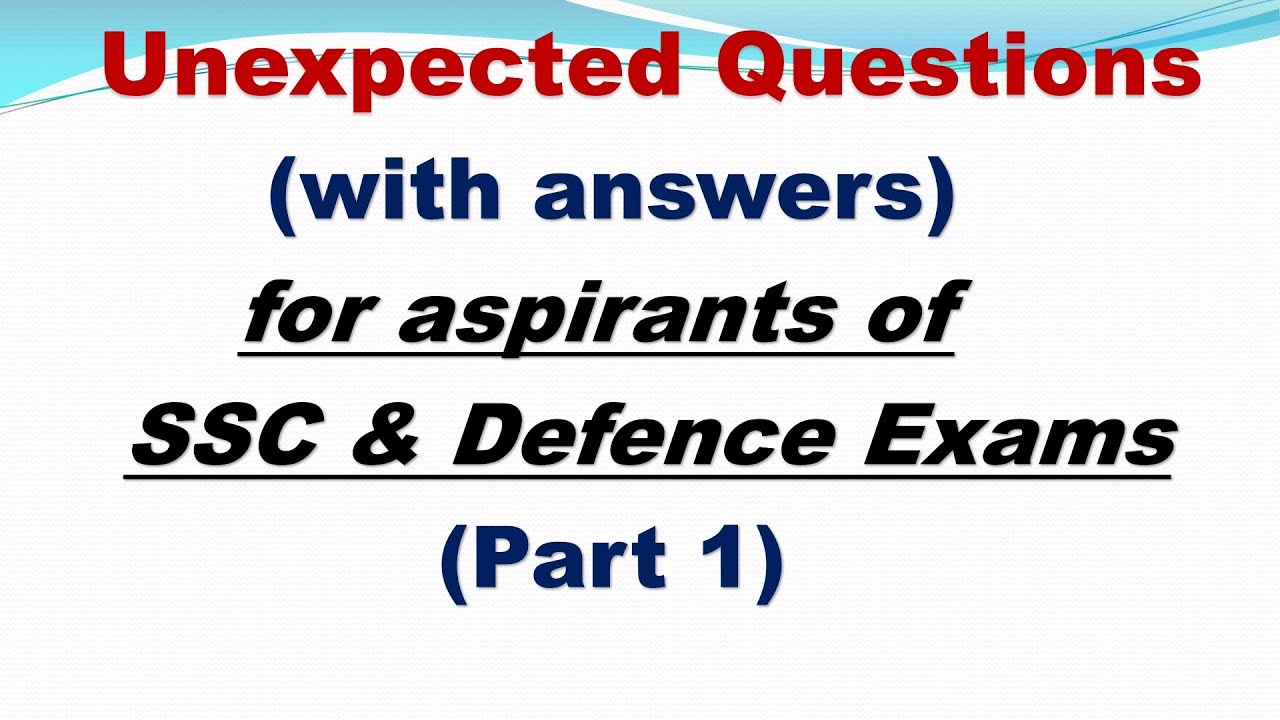 Unexpected Questions

(with answers)

for aspirants of

SSC & Defence Exams

(Part 1)